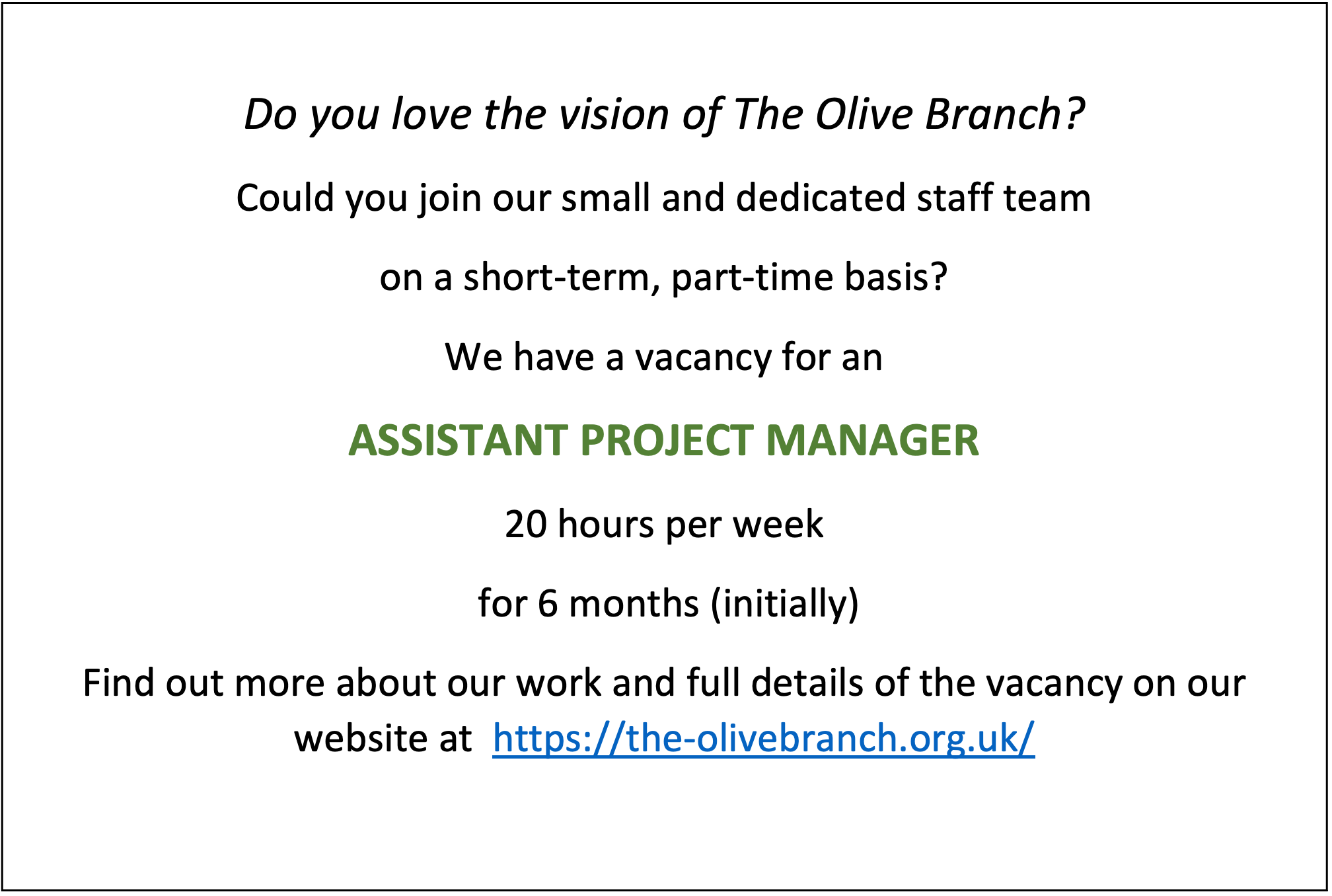 Do you love the vision of The Olive Branch?

Could you join our small and dedicated staff team

on a short-term, part-time basis?

We have a vacancy for an

ASSISTANT PROJECT MANAGER

20 hours per week

for 6 months (initially)

Find out more about our work and full details of the vacancy on our website at https://the-olivebranch.org.uk/